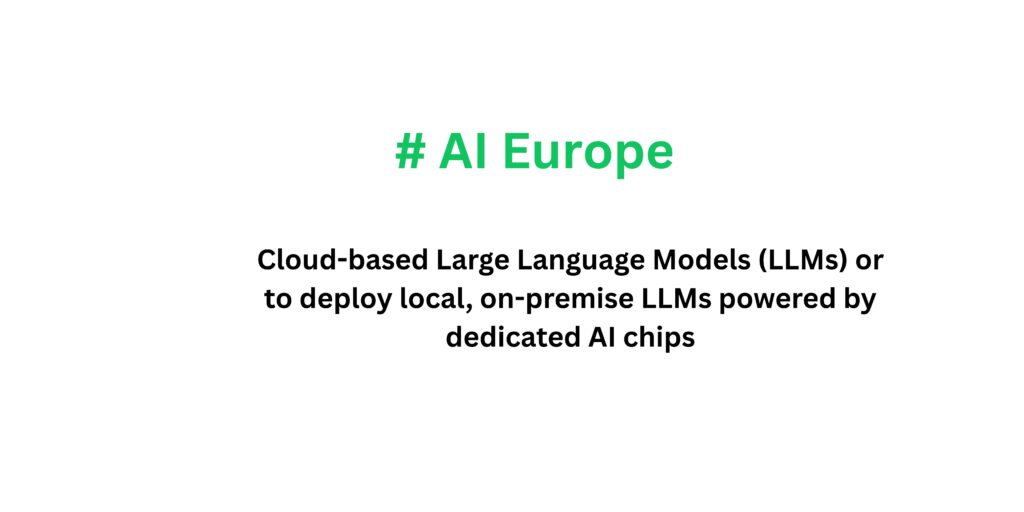 # AI Europe

Cloud-based Large Language Models (LLMs) or to deploy local, on-premise LLMs powered by dedicated AI chips